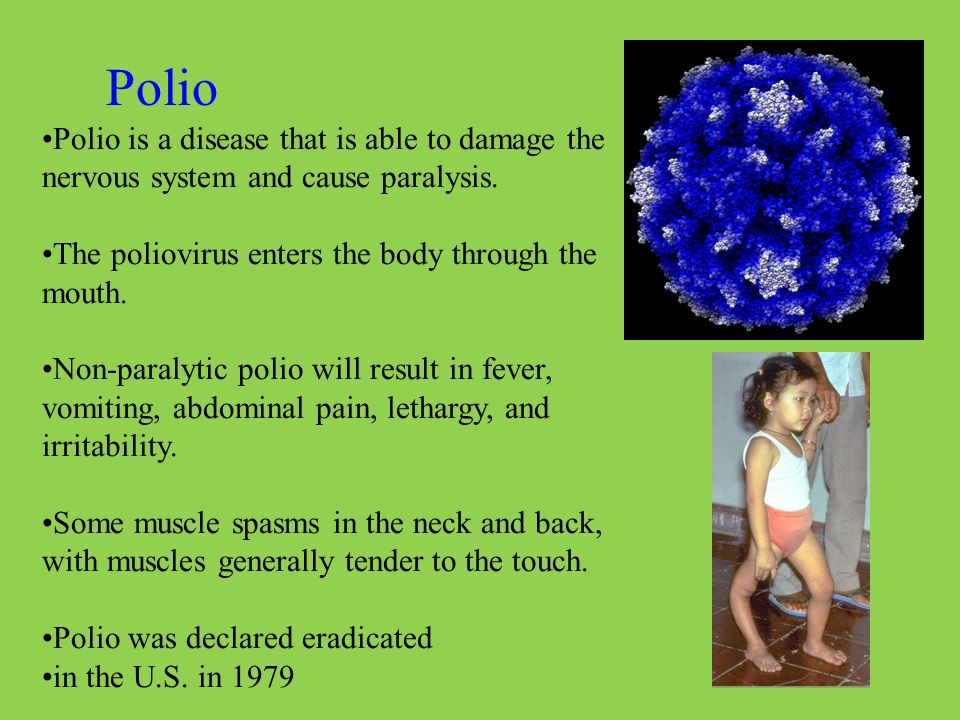 Polio

•Polio is a disease that is able to damage the nervous system and cause paralysis.

•The poliovirus enters the body through the mouth.

•Non-paralytic polio will result in fever, vomiting, abdominal pain, lethargy, and irritability.

•Some muscle spasms in the neck and back, with muscles generally tender to the touch.

•Polio was declared eradicated
•in the U.S. in 1979